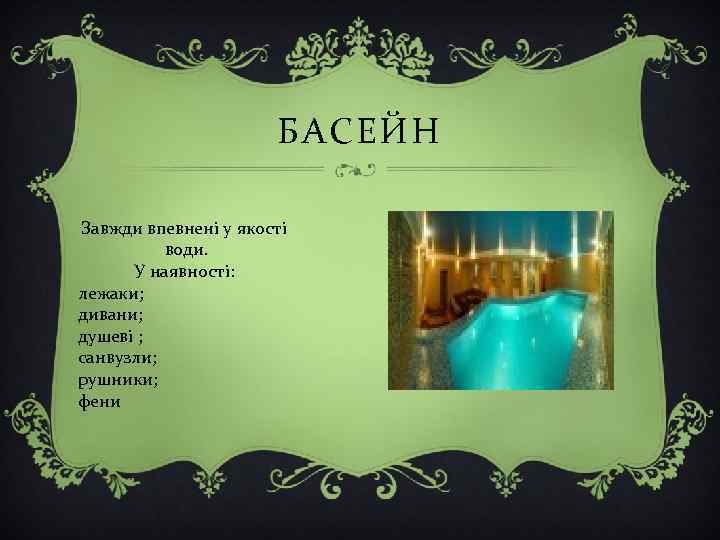 БАСЕЙН

Завжди впевнені у якості води.
У наявності:
лежаки;
дивани;
душеві ;
санвузли;
рушники;
фени